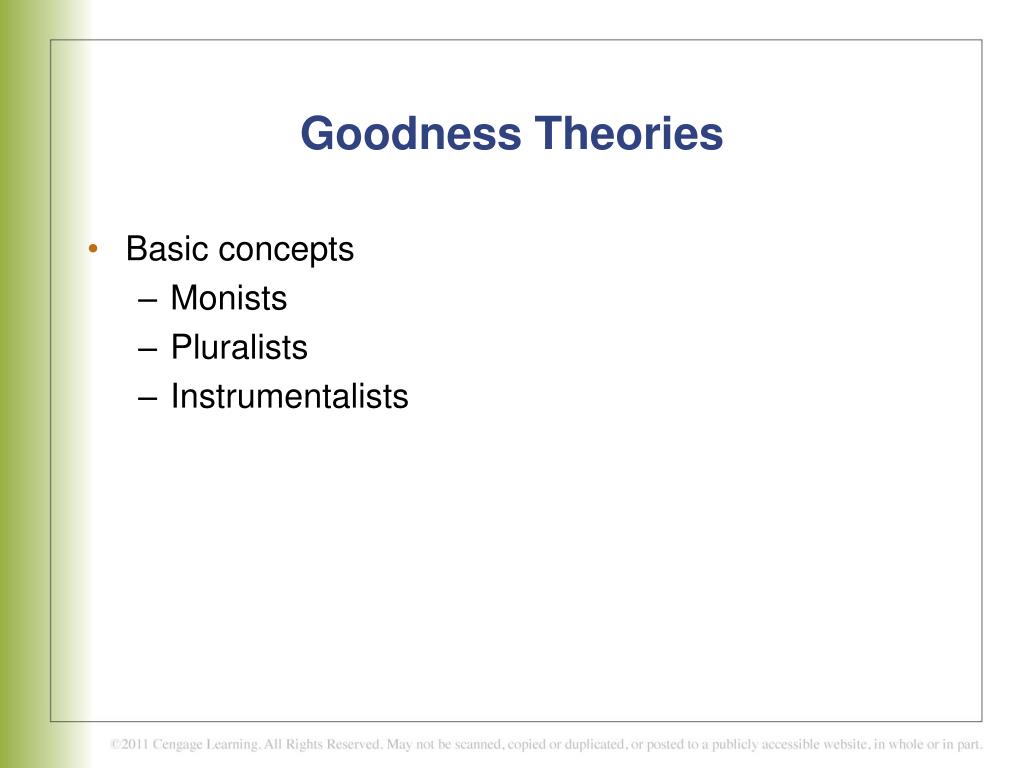 Goodness Theories

• Basic concepts
– Monists
– Pluralists
– Instrumentalists

©2011 Cengage Learning. All Rights Reserved. May not be scanned, copied or duplicated, or posted to a publicly accessible website, in whole or in part.